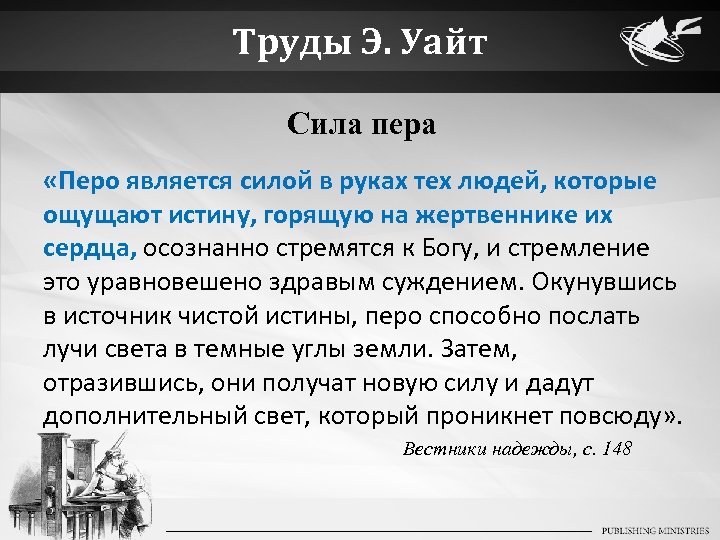 Труды Э. Уайт

Сила пера

«Перо является силой в руках тех людей, которые ощущают истину, горящую на жертвеннике их сердца, осознанно стремятся к Богу, и стремление это уравновешено здравым суждением. Окунувшись в источник чистой истины, перо способно послать лучи света в темные углы земли. Затем, отразившись, они получат новую силу и дадут дополнительный свет, который проникнет повсюду».

Вестники надежды, с. 148

PUBLISHING MINISTRIES